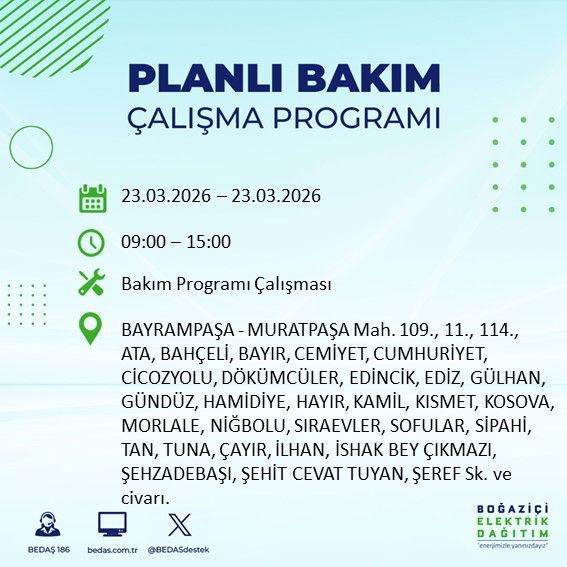 PLANLI BAKIM
ÇALIŞMA PROGRAMI

23.03.2026 – 23.03.2026

09:00 – 15:00

Bakım Programı Çalışması

BAYRAMPAŞA - MURATPAŞA Mah. 109., 11., 114., ATA, BAHÇELİ, BAYIR, CEMİYET, CUMHURİYET, CİCOZYOLU, DÖKÜMCÜLER, EDİNCİK, EDİZ, GÜLHAN, GÜNDÜZ, HAMİDİYE, HAYIR, KAMİL, KISMET, KOSOVA, MORLALE, NİĞBOLU, SIRAEVLER, SOFULAR, SİPAHİ, TAN, TUNA, ÇAYIR, İLHAN, İSHAK BEY ÇIKMAZI, ŞEHZADEBAŞI, ŞEHİT CEVAT TUYAN, ŞEREF Sk. ve civarı.

BEDAŞ 186
bedas.com.tr
@BEDASdestek

BOĞAZİÇİ
ELEKTRİK
DAĞITIM
"enerjimizle yanınızdayız"